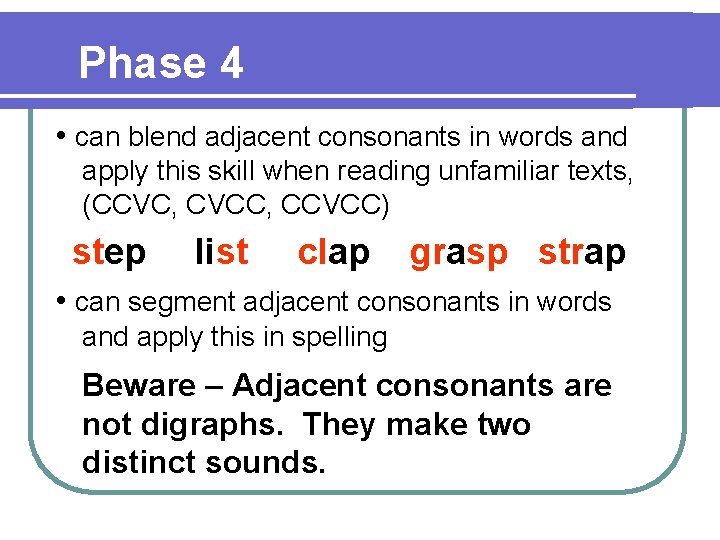 Phase 4

• can blend adjacent consonants in words and apply this skill when reading unfamiliar texts, (CCVC, CVCC, CCVCC)

step list clap grasp strap

• can segment adjacent consonants in words and apply this in spelling

Beware – Adjacent consonants are not digraphs. They make two distinct sounds.